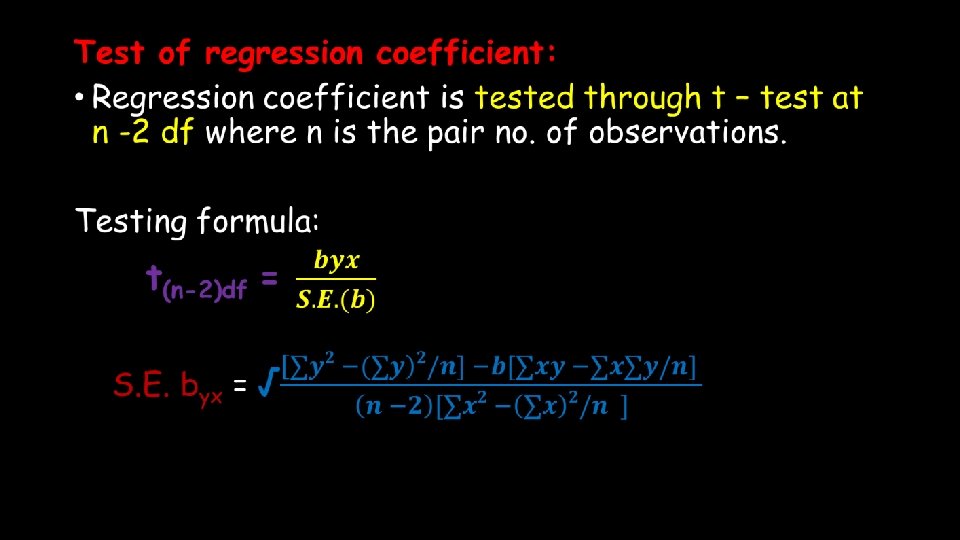 Test of regression coefficient:

• Regression coefficient is tested through t – test at n -2 df where n is the pair no. of observations.

Testing formula:

$t_{(n-2)df} = \frac{byx}{S.E.(b)}$

S.E. $b_{yx} = \sqrt{\frac{[\sum y^2 - (\sum y)^2/n] - b[\sum xy - \sum x \sum y/n]}{(n-2)[\sum x^2 - (\sum x)^2/n\ ]}}$